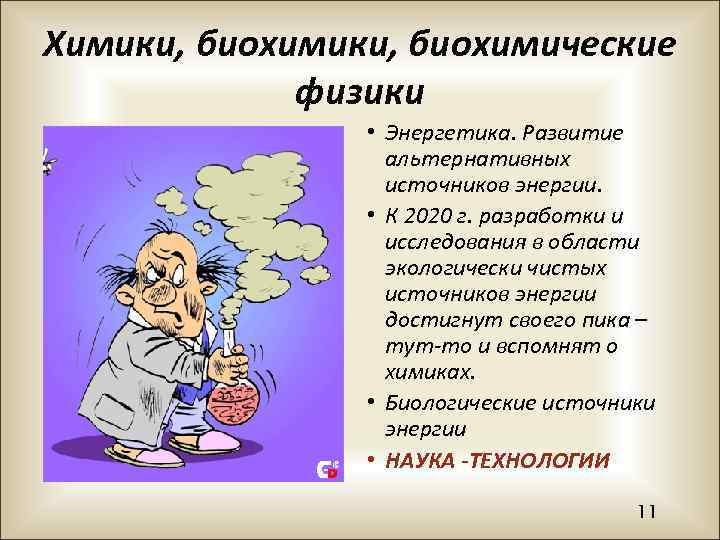 Химики, биохимики, биохимические физики

• Энергетика. Развитие альтернативных источников энергии.
• К 2020 г. разработки и исследования в области экологически чистых источников энергии достигнут своего пика – тут-то и вспомнят о химиках.
• Биологические источники энергии
• НАУКА -ТЕХНОЛОГИИ

11